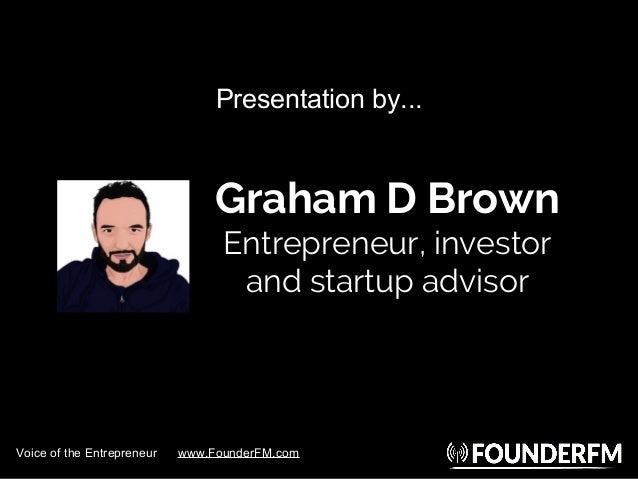 Presentation by...

Graham D Brown
Entrepreneur, investor and startup advisor

Voice of the Entrepreneur www.FounderFM.com

FOUNDERFM